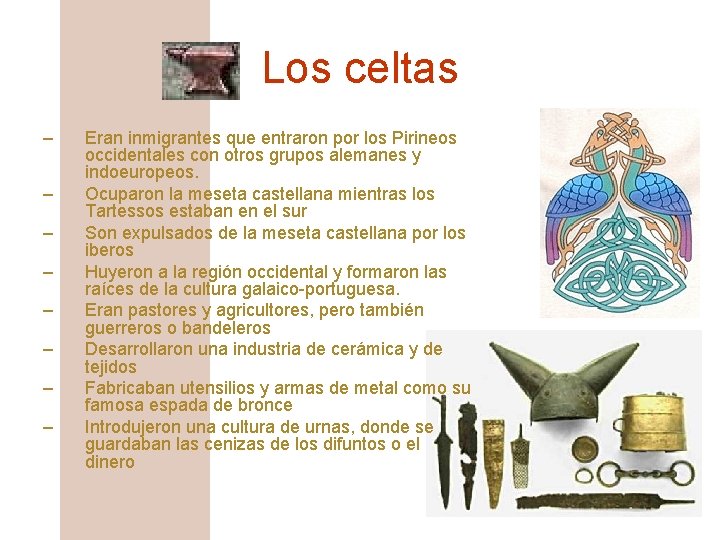 Los celtas

– Eran inmigrantes que entraron por los Pirineos occidentales con otros grupos alemanes y indoeuropeos.
– Ocuparon la meseta castellana mientras los Tartessos estaban en el sur
– Son expulsados de la meseta castellana por los iberos
– Huyeron a la región occidental y formaron las raíces de la cultura galaico-portuguesa.
– Eran pastores y agricultores, pero también guerreros o bandeleros
– Desarrollaron una industria de cerámica y de tejidos
– Fabricaban utensilios y armas de metal como su famosa espada de bronce
– Introdujeron una cultura de urnas, donde se guardaban las cenizas de los difuntos o el dinero